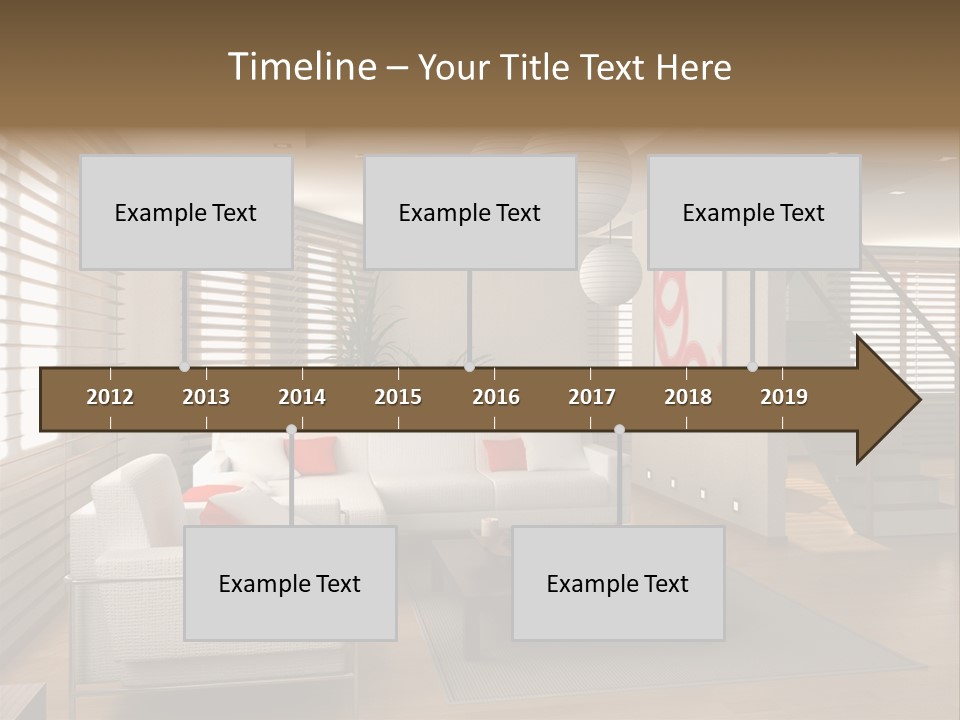 Timeline – Your Title Text Here

Example Text

Example Text

Example Text

2012 2013 2014 2015 2016 2017 2018 2019

Example Text

Example Text